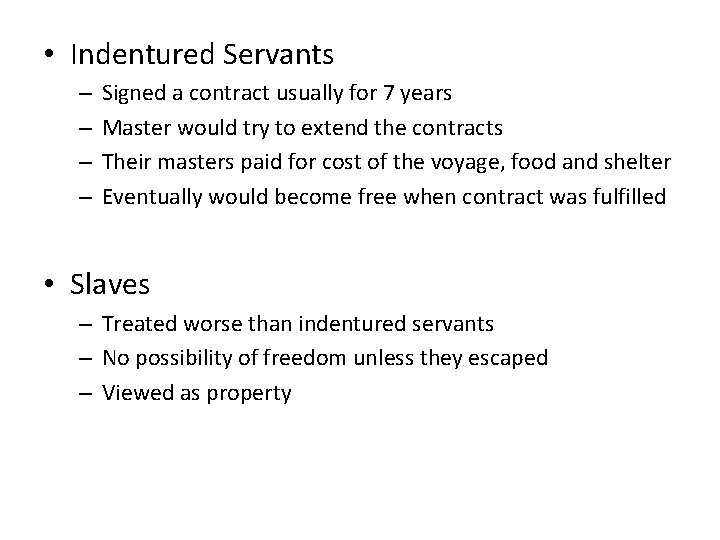 • Indentured Servants
– Signed a contract usually for 7 years
– Master would try to extend the contracts
– Their masters paid for cost of the voyage, food and shelter
– Eventually would become free when contract was fulfilled

• Slaves
– Treated worse than indentured servants
– No possibility of freedom unless they escaped
– Viewed as property